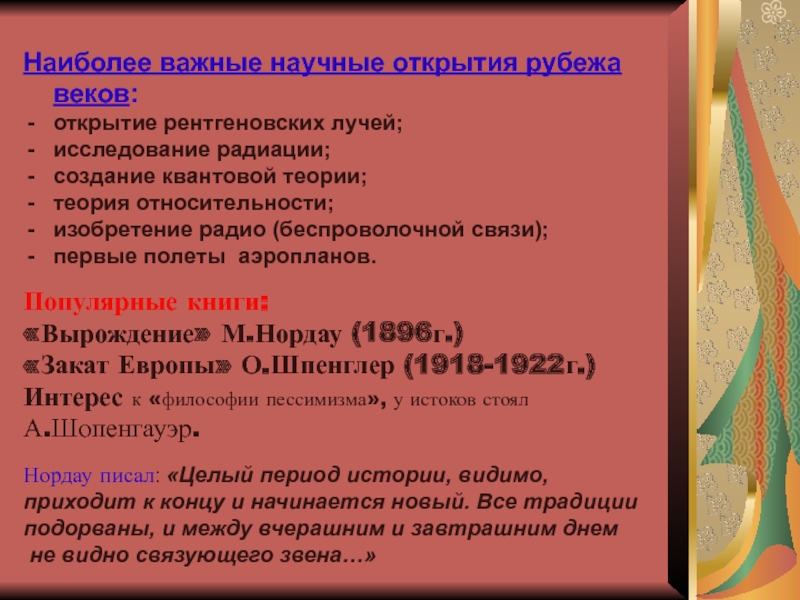 Наиболее важные научные открытия рубежа веков:
- открытие рентгеновских лучей;
- исследование радиации;
- создание квантовой теории;
- теория относительности;
- изобретение радио (беспроволочной связи);
- первые полеты аэропланов.

Популярные книги:
«Вырождение» М.Нордау (1896г.)
«Закат Европы» О.Шпенглер (1918-1922г.)
Интерес к «философии пессимизма», у истоков стоял А.Шопенгауэр.

Нордау писал: «Целый период истории, видимо, приходит к концу и начинается новый. Все традиции подорваны, и между вчерашним и завтрашним днем не видно связующего звена…»